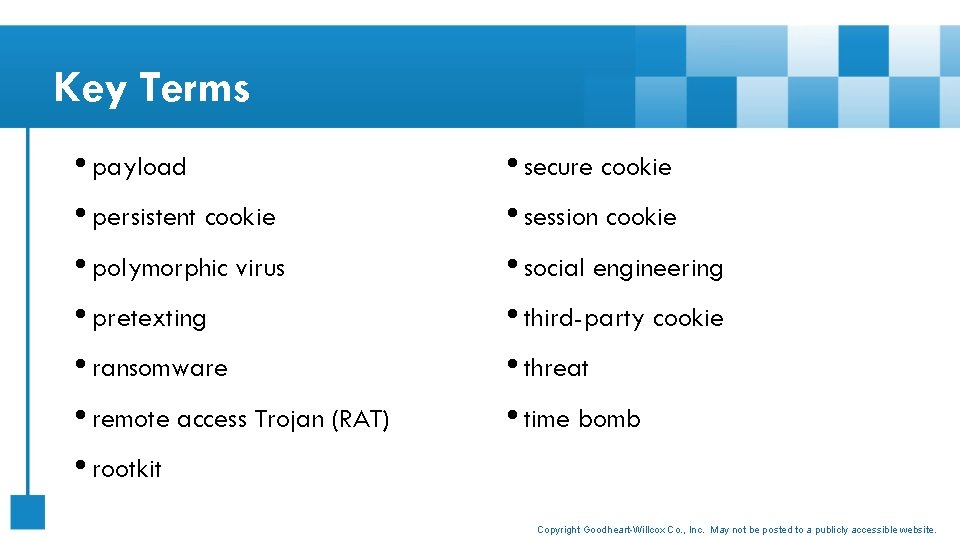 Key Terms

• payload
• persistent cookie
• polymorphic virus
• pretexting
• ransomware
• remote access Trojan (RAT)
• rootkit

• secure cookie
• session cookie
• social engineering
• third-party cookie
• threat
• time bomb

Copyright Goodheart-Willcox Co., Inc. May not be posted to a publicly accessible website.